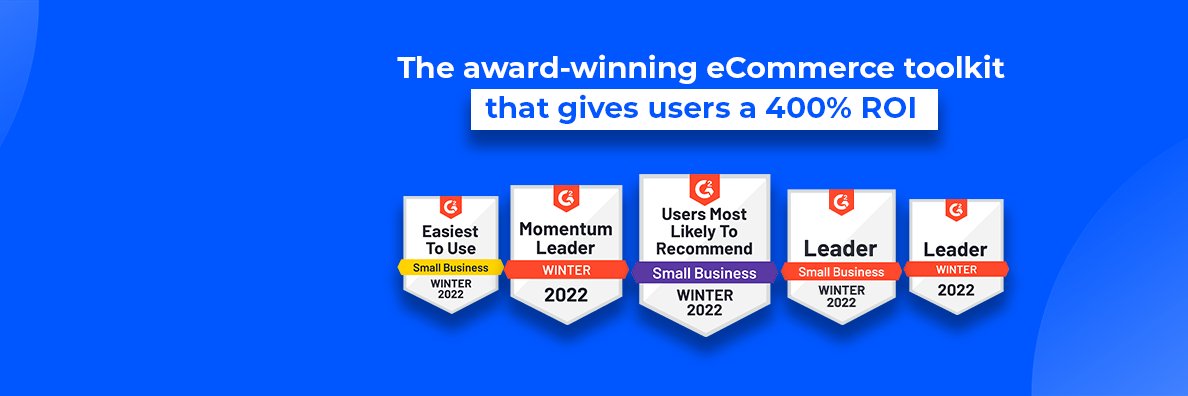 The award-winning eCommerce toolkit
that gives users a 400% ROI

G2
Easiest To Use
Small Business
WINTER 2022

G2
Momentum Leader
WINTER
2022

G2
Users Most Likely To Recommend
Small Business
WINTER 2022

G2
Leader
Small Business
WINTER 2022

G2
Leader
WINTER
2022